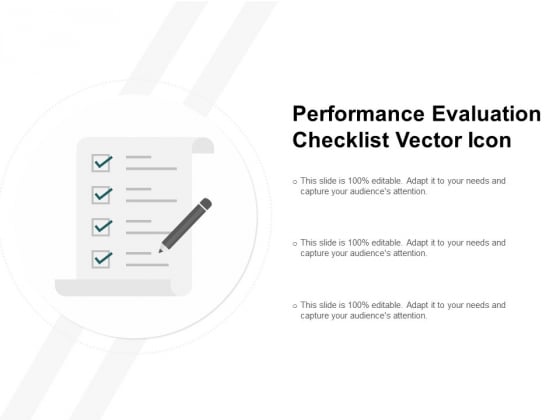 Performance Evaluation Checklist Vector Icon

o This slide is 100% editable. Adapt it to your needs and capture your audience's attention.

o This slide is 100% editable. Adapt it to your needs and capture your audience's attention.

o This slide is 100% editable. Adapt it to your needs and capture your audience's attention.